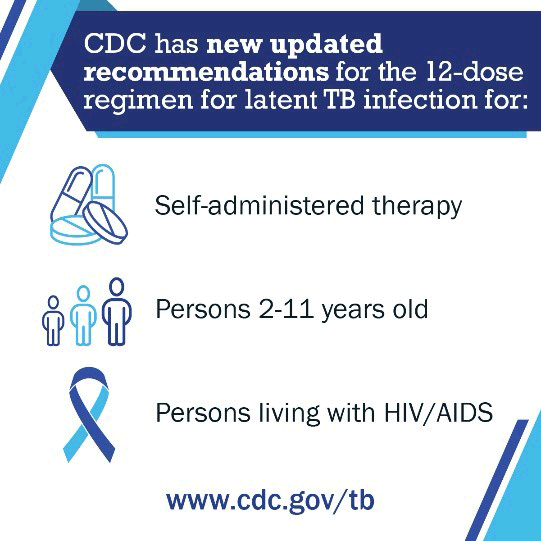 CDC has new updated recommendations for the 12-dose regimen for latent TB infection for:

Self-administered therapy

Persons 2-11 years old

Persons living with HIV/AIDS

www.cdc.gov/tb